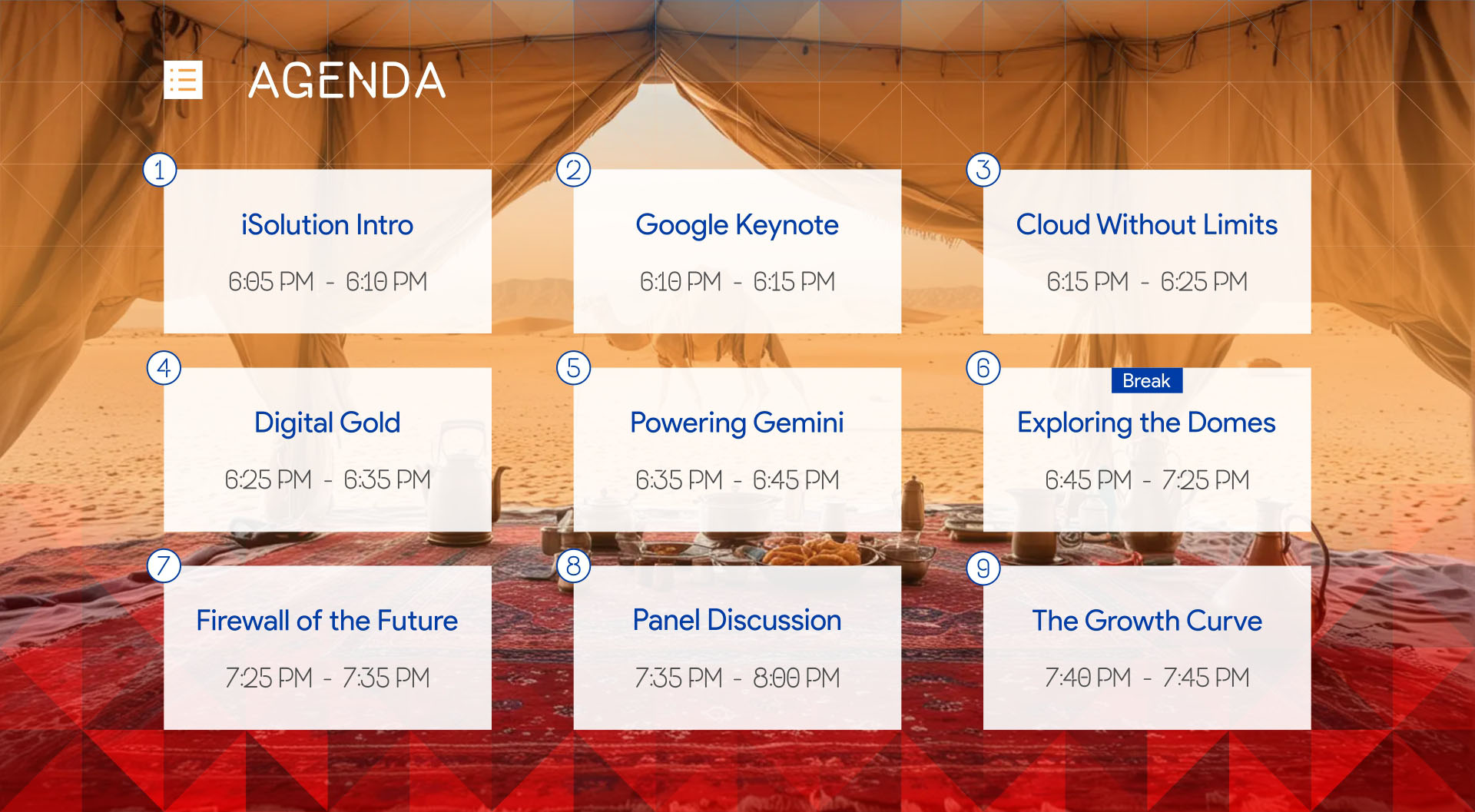 AGENDA

1
iSolution Intro
6:05 PM - 6:10 PM

2
Google Keynote
6:10 PM - 6:15 PM

3
Cloud Without Limits
6:15 PM - 6:25 PM

4
Digital Gold
6:25 PM - 6:35 PM

5
Powering Gemini
6:35 PM - 6:45 PM

6
Break
Exploring the Domes
6:45 PM - 7:25 PM

7
Firewall of the Future
7:25 PM - 7:35 PM

8
Panel Discussion
7:35 PM - 8:00 PM

9
The Growth Curve
7:40 PM - 7:45 PM